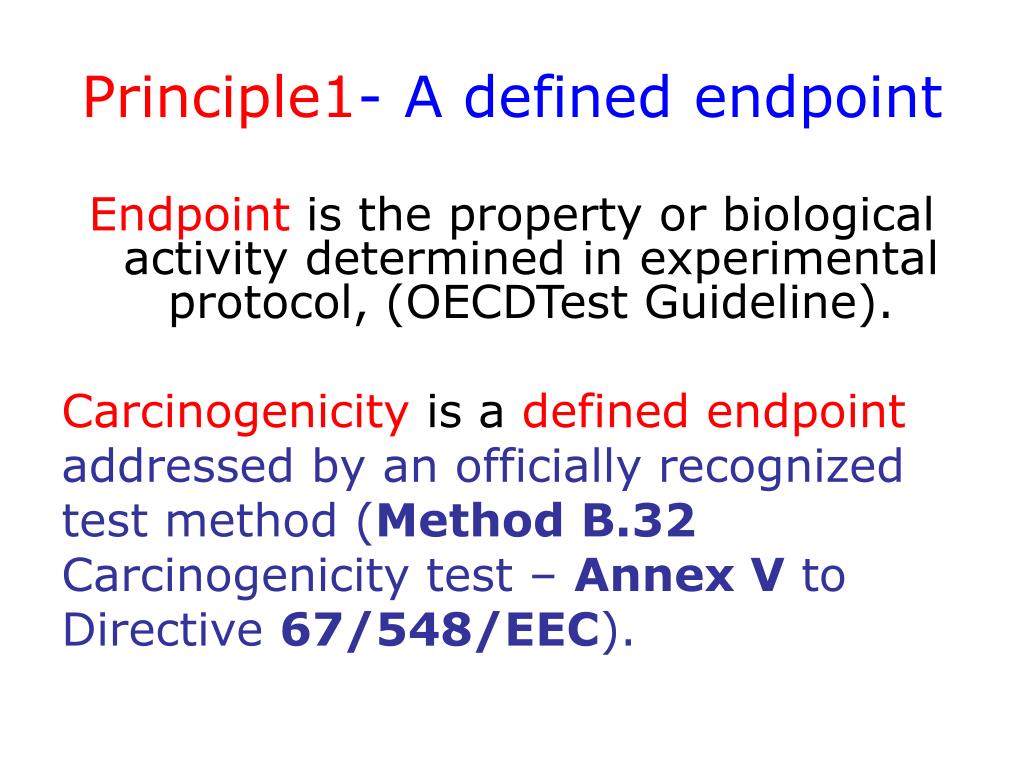 Principle1- A defined endpoint

Endpoint is the property or biological activity determined in experimental protocol, (OECDTest Guideline).

Carcinogenicity is a defined endpoint addressed by an officially recognized test method (Method B.32 Carcinogenicity test – Annex V to Directive 67/548/EEC).